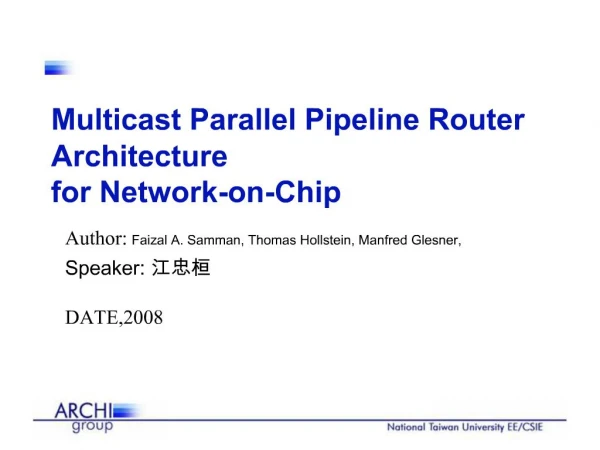 Multicast Parallel Pipeline Router Architecture for Network-on-Chip

Author: Faizal A. Samman, Thomas Hollstein, Manfred Glesner,

Speaker: 江忠桓

DATE,2008

ARCHI group

National Taiwan University EE/CSIE